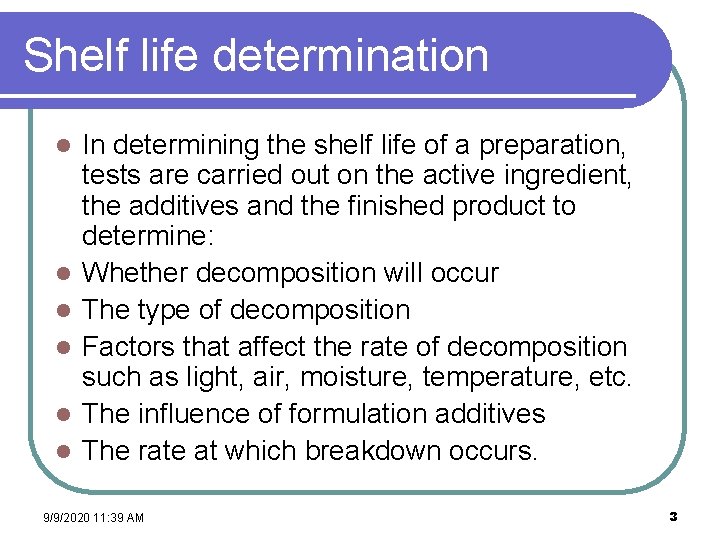 Shelf life determination

- In determining the shelf life of a preparation, tests are carried out on the active ingredient, the additives and the finished product to determine:
- Whether decomposition will occur
- The type of decomposition
- Factors that affect the rate of decomposition such as light, air, moisture, temperature, etc.
- The influence of formulation additives
- The rate at which breakdown occurs.

9/9/2020 11:39 AM

3